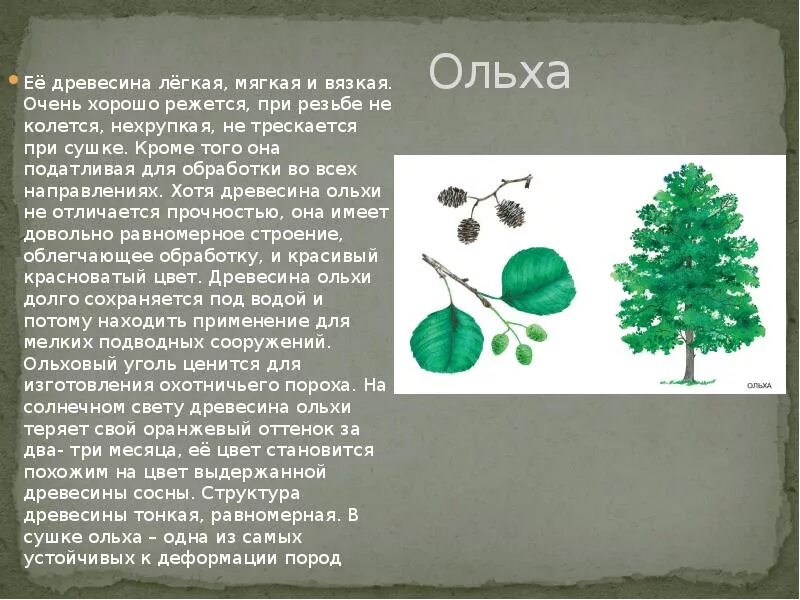 Ольха

Её древесина лёгкая, мягкая и вязкая. Очень хорошо режется, при резьбе не колется, нехрупкая, не трескается при сушке. Кроме того она податливая для обработки во всех направлениях. Хотя древесина ольхи не отличается прочностью, она имеет довольно равномерное строение, облегчающее обработку, и красивый красноватый цвет. Древесина ольхи долго сохраняется под водой и потому находить применение для мелких подводных сооружений. Ольховый уголь ценится для изготовления охотничьего пороха. На солнечном свету древесина ольхи теряет свой оранжевый оттенок за два- три месяца, её цвет становится похожим на цвет выдержанной древесины сосны. Структура древесины тонкая, равномерная. В сушке ольха – одна из самых устойчивых к деформации пород

ОЛЬХА